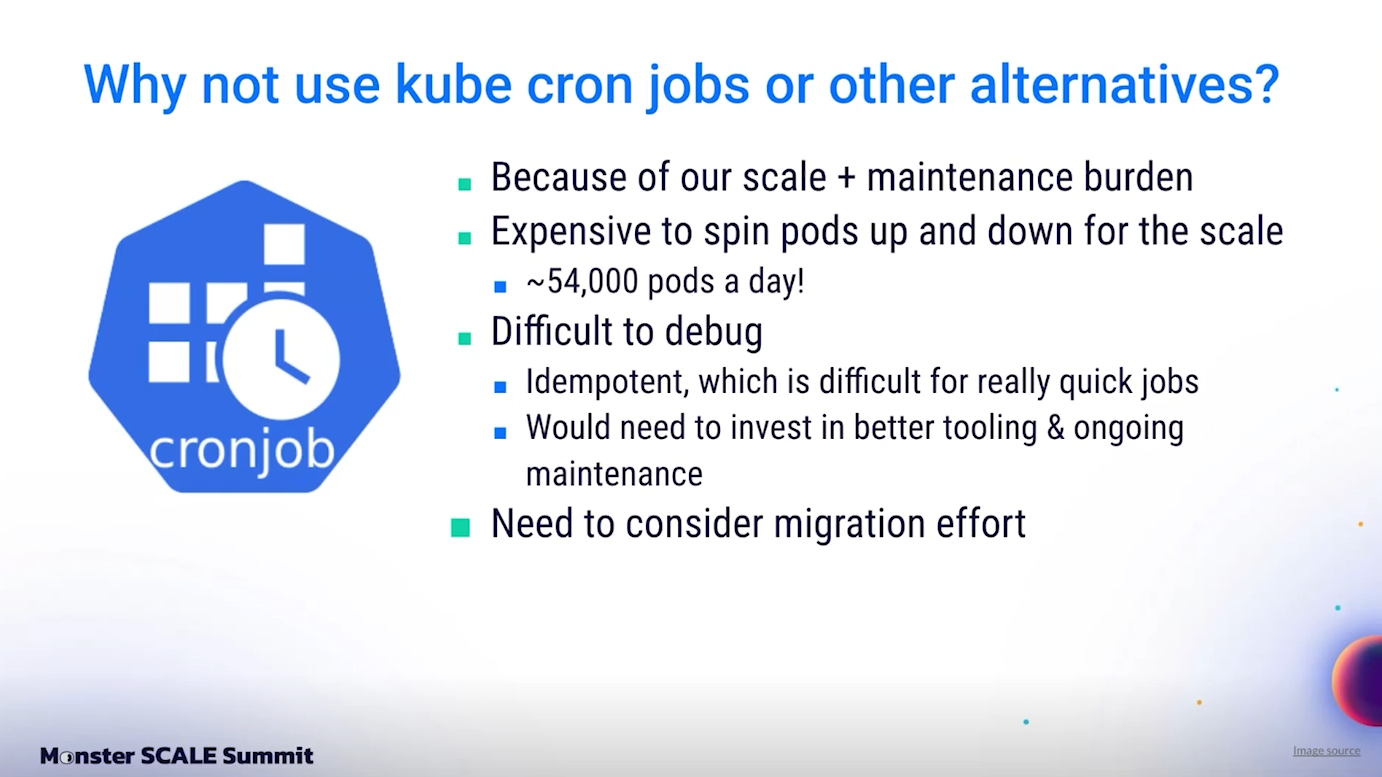 Why not use kube cron jobs or other alternatives?

cronjob

- Because of our scale + maintenance burden
- Expensive to spin pods up and down for the scale
  - ~54,000 pods a day!
- Difficult to debug
  - Idempotent, which is difficult for really quick jobs
  - Would need to invest in better tooling & ongoing maintenance
- Need to consider migration effort

Monster SCALE Summit

Image source